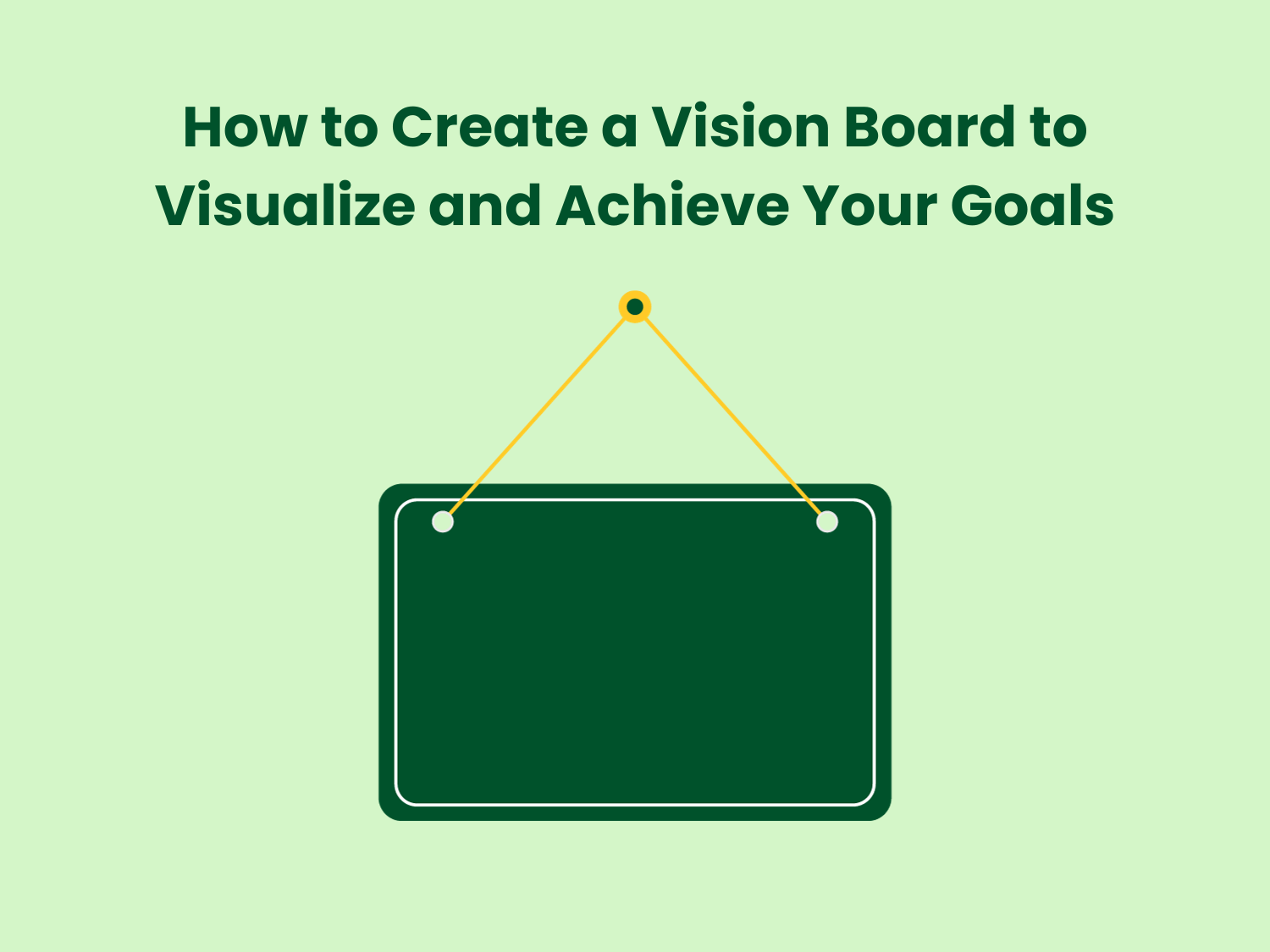 How to Create a Vision Board to Visualize and Achieve Your Goals